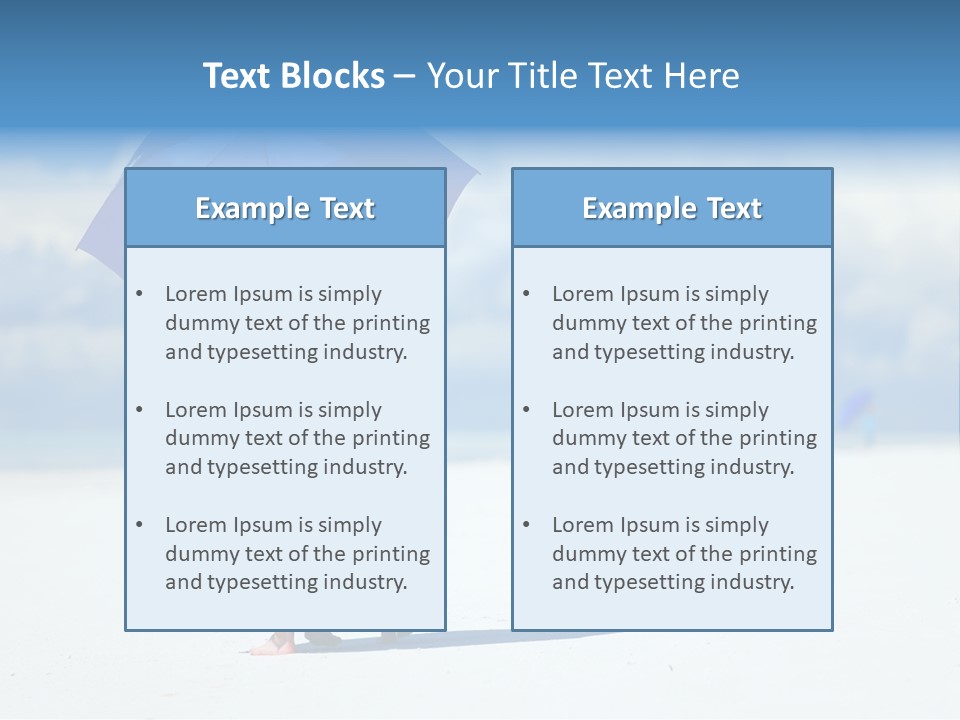 Text Blocks – Your Title Text Here

Example Text

• Lorem Ipsum is simply dummy text of the printing and typesetting industry.

• Lorem Ipsum is simply dummy text of the printing and typesetting industry.

• Lorem Ipsum is simply dummy text of the printing and typesetting industry.

Example Text

• Lorem Ipsum is simply dummy text of the printing and typesetting industry.

• Lorem Ipsum is simply dummy text of the printing and typesetting industry.

• Lorem Ipsum is simply dummy text of the printing and typesetting industry.